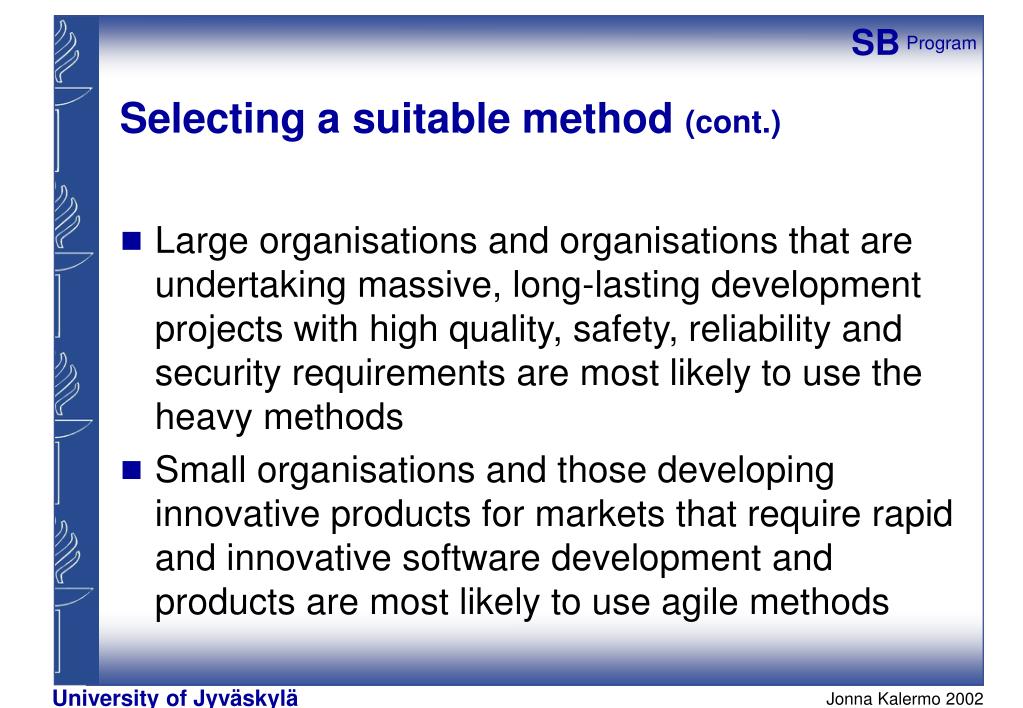 SB Program

Selecting a suitable method (cont.)

■ Large organisations and organisations that are undertaking massive, long-lasting development projects with high quality, safety, reliability and security requirements are most likely to use the heavy methods

■ Small organisations and those developing innovative products for markets that require rapid and innovative software development and products are most likely to use agile methods

University of Jyväskylä

Jonna Kalermo 2002